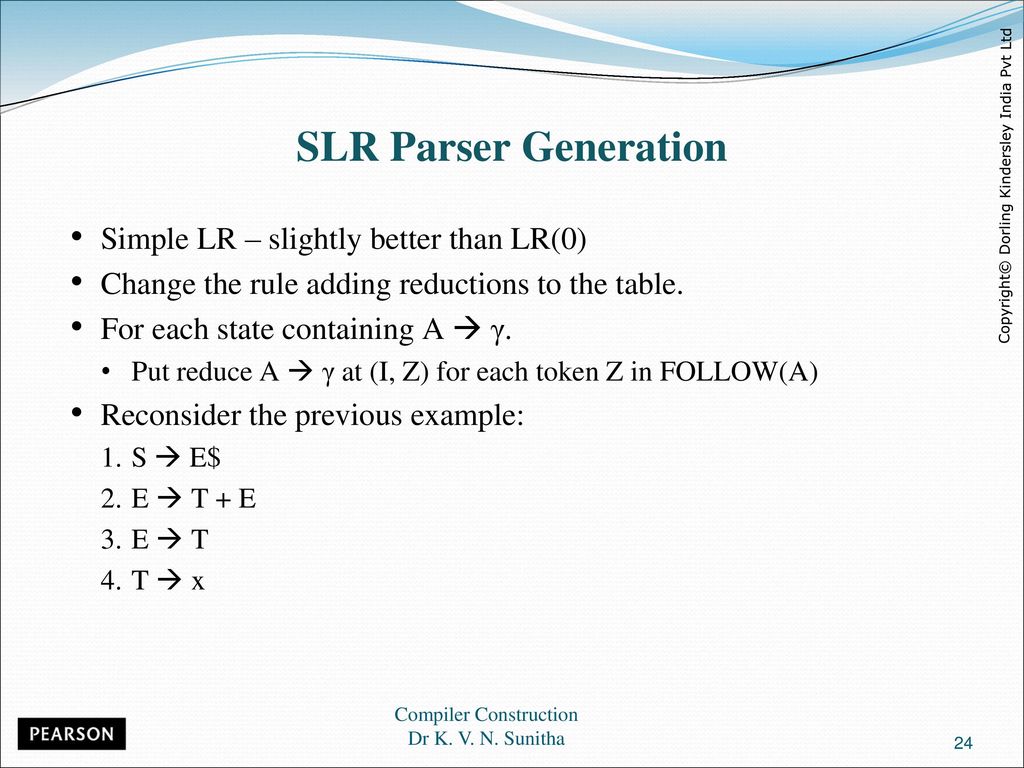 SLR Parser Generation

• Simple LR – slightly better than LR(0)
• Change the rule adding reductions to the table.
• For each state containing A → γ.
  • Put reduce A → γ at (I, Z) for each token Z in FOLLOW(A)
• Reconsider the previous example:
1. S → E$
2. E → T + E
3. E → T
4. T → x

Copyright© Dorling Kindersley India Pvt Ltd

PEARSON

Compiler Construction
Dr K. V. N. Sunitha

24